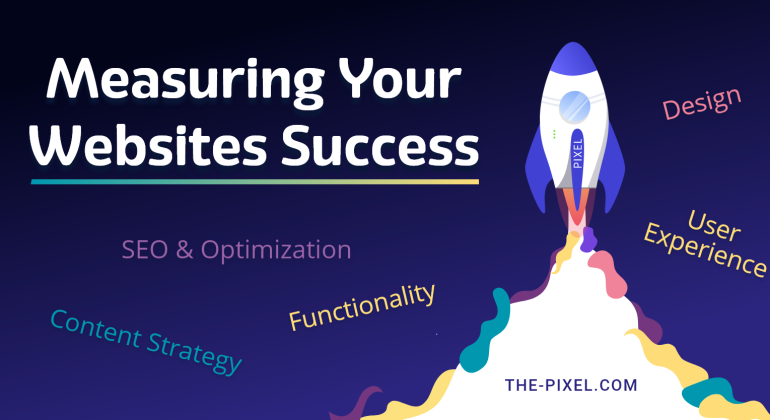 Measuring Your Websites Success

PIXEL

Design

User Experience

SEO & Optimization

Functionality

Content Strategy

THE-PIXEL.COM